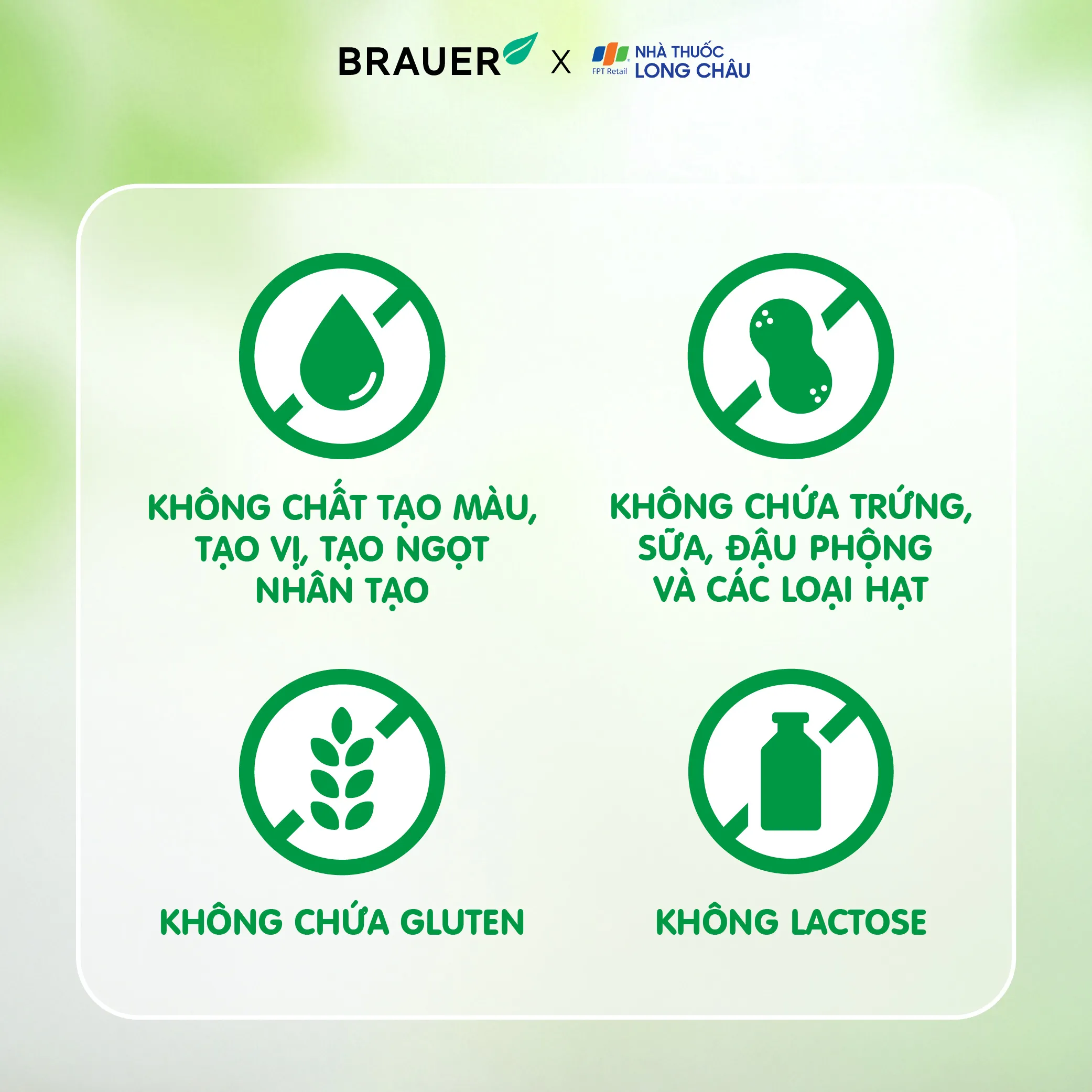 BRAUER X FPT Retail NHÀ THUỐC LONG CHÂU

KHÔNG CHẤT TẠO MÀU, TẠO VỊ, TẠO NGỌT NHÂN TẠO

KHÔNG CHỨA TRỨNG, SỮA, ĐẬU PHỘNG VÀ CÁC LOẠI HẠT

KHÔNG CHỨA GLUTEN

KHÔNG LACTOSE